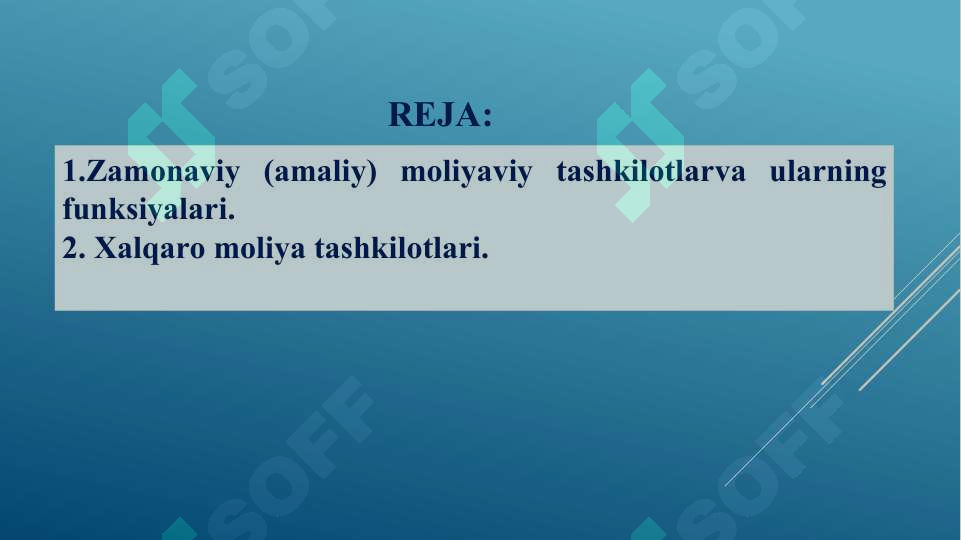 REJA:

1.Zamonaviy (amaliy) moliyaviy tashkilotlarva ularning funksiyalari.
2. Xalqaro moliya tashkilotlari.

SOFF SOFF SOFF SOFF